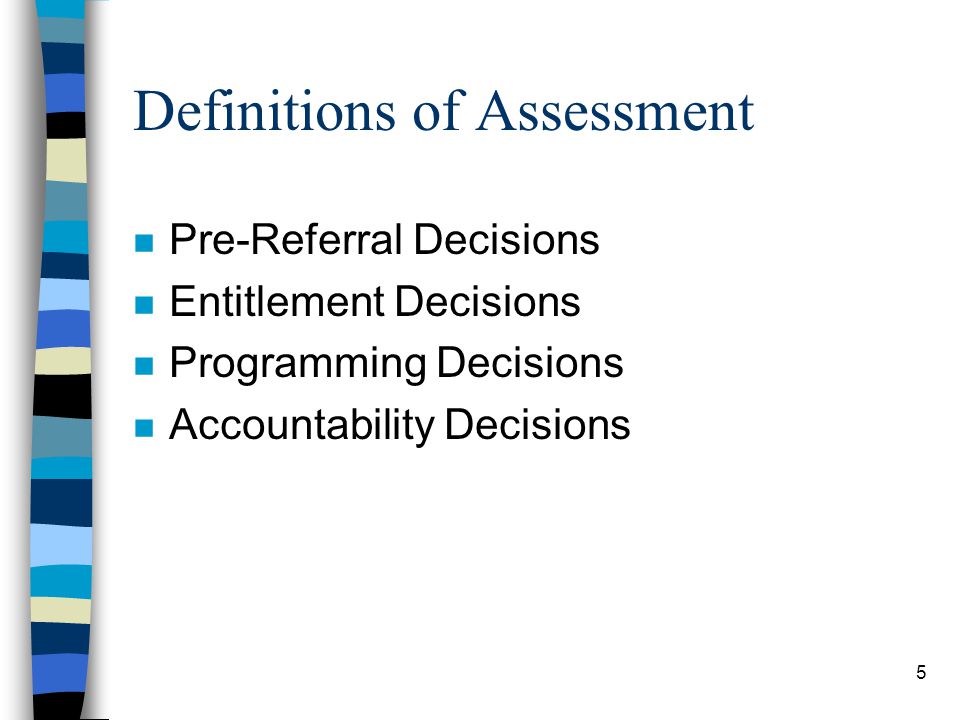 Definitions of Assessment

- Pre-Referral Decisions
- Entitlement Decisions
- Programming Decisions
- Accountability Decisions

5